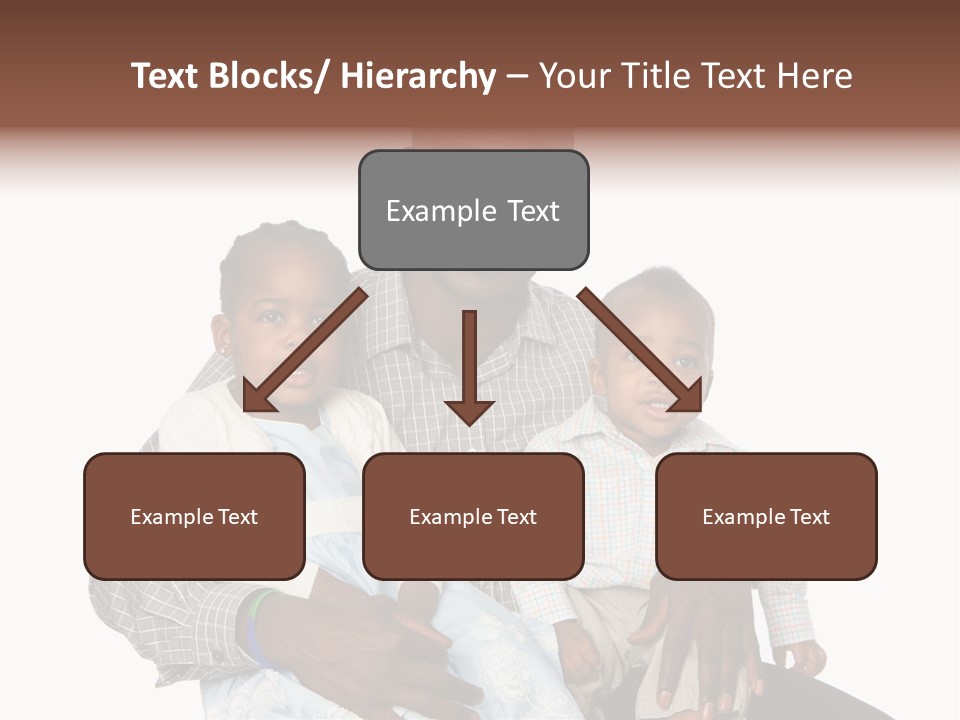 Text Blocks/ Hierarchy – Your Title Text Here

Example Text

Example Text

Example Text

Example Text